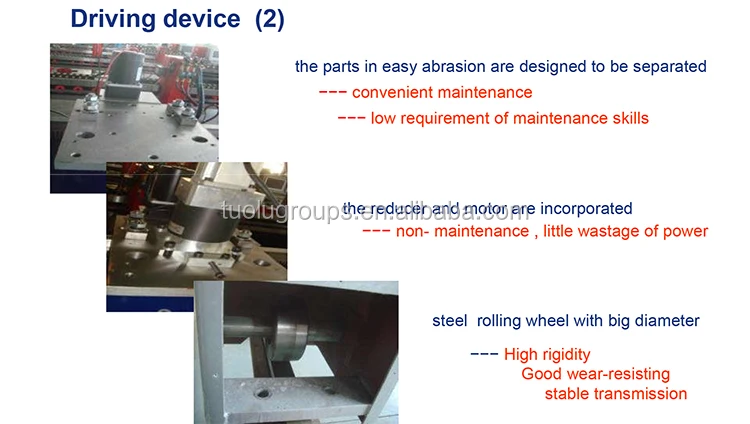 Driving device (2)

the parts in easy abrasion are designed to be separated
--- convenient maintenance
--- low requirement of maintenance skills

tuolugroups.en.alibaba.com

the reducer and motor are incorporated
--- non- maintenance , little wastage of power

steel rolling wheel with big diameter
--- High rigidity
Good wear-resisting
stable transmission